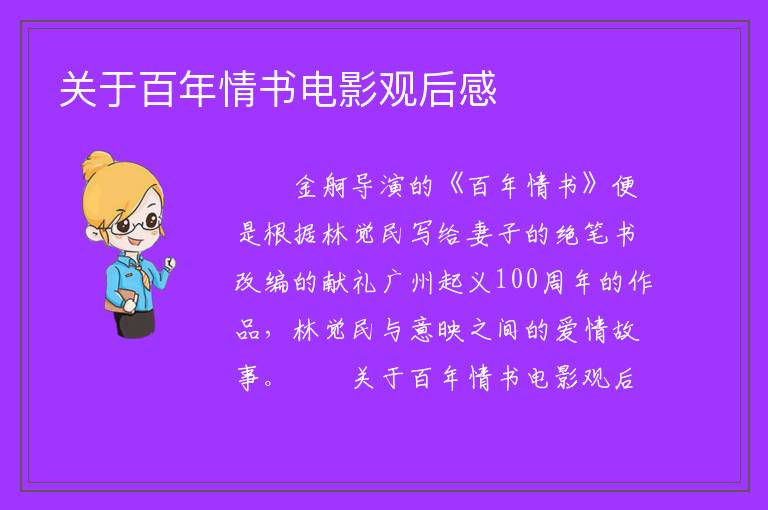 关于百年情书电影观后感

金舸导演的《百年情书》便是根据林觉民写给妻子的绝笔书改编的献礼广州起义100周年的作品，林觉民与意映之间的爱情故事。 关于百年情书电影观后